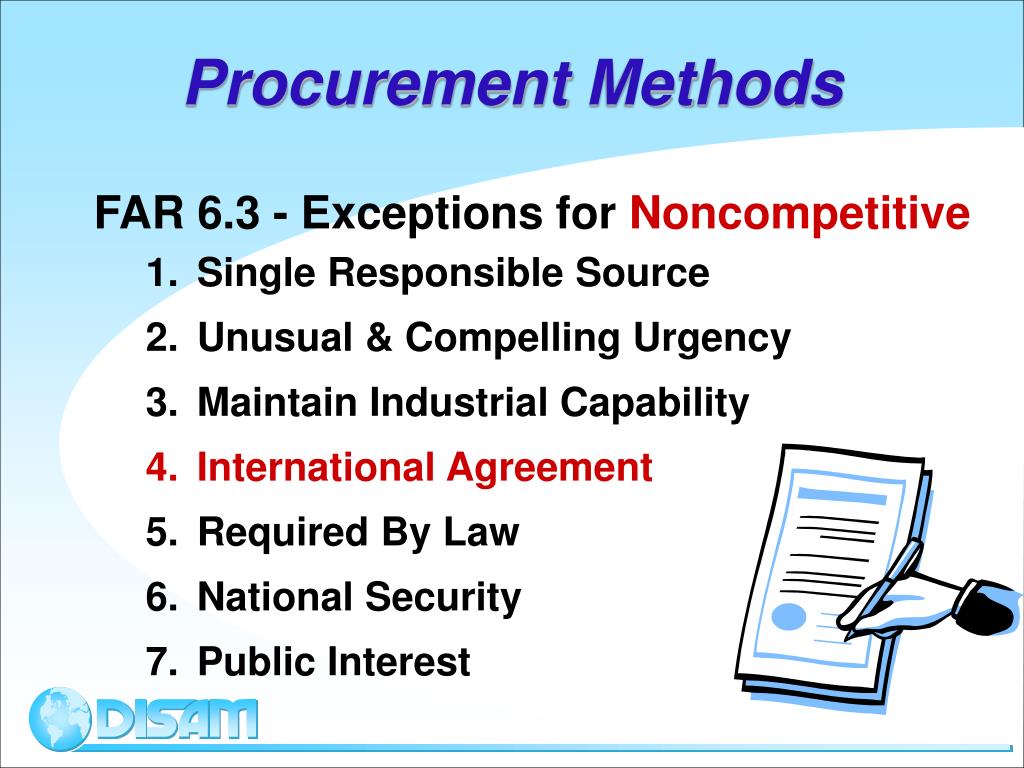 Procurement Methods

FAR 6.3 - Exceptions for Noncompetitive

1. Single Responsible Source
2. Unusual & Compelling Urgency
3. Maintain Industrial Capability
4. International Agreement
5. Required By Law
6. National Security
7. Public Interest

DISAM